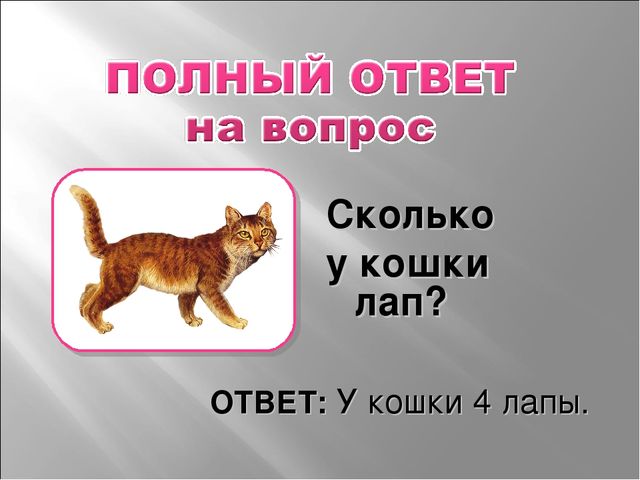 ПОЛНЫЙ ОТВЕТ
на вопрос

Сколько
у кошки
лап?

ОТВЕТ: У кошки 4 лапы.